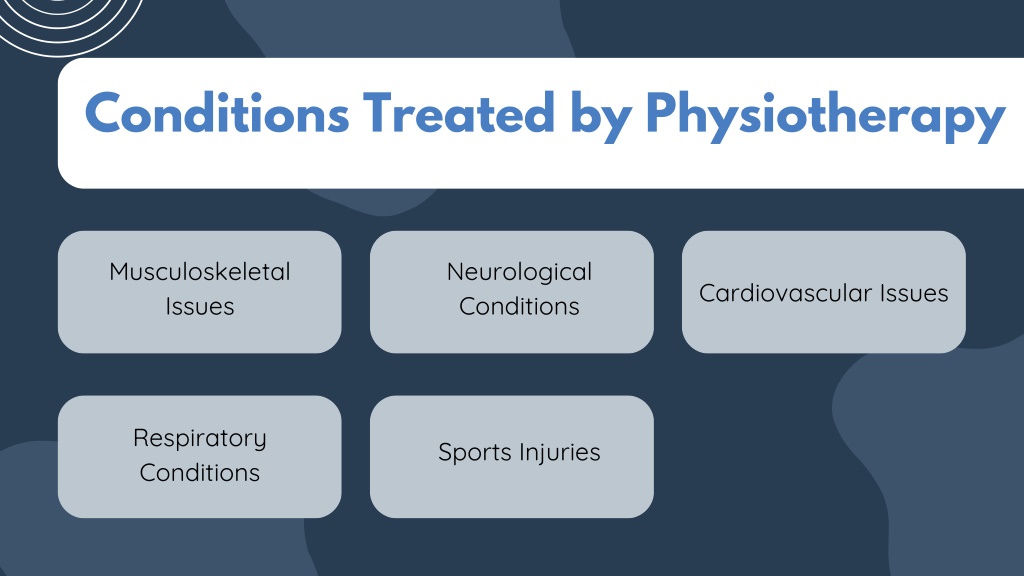 Conditions Treated by Physiotherapy

Musculoskeletal Issues

Neurological Conditions

Cardiovascular Issues

Respiratory Conditions

Sports Injuries